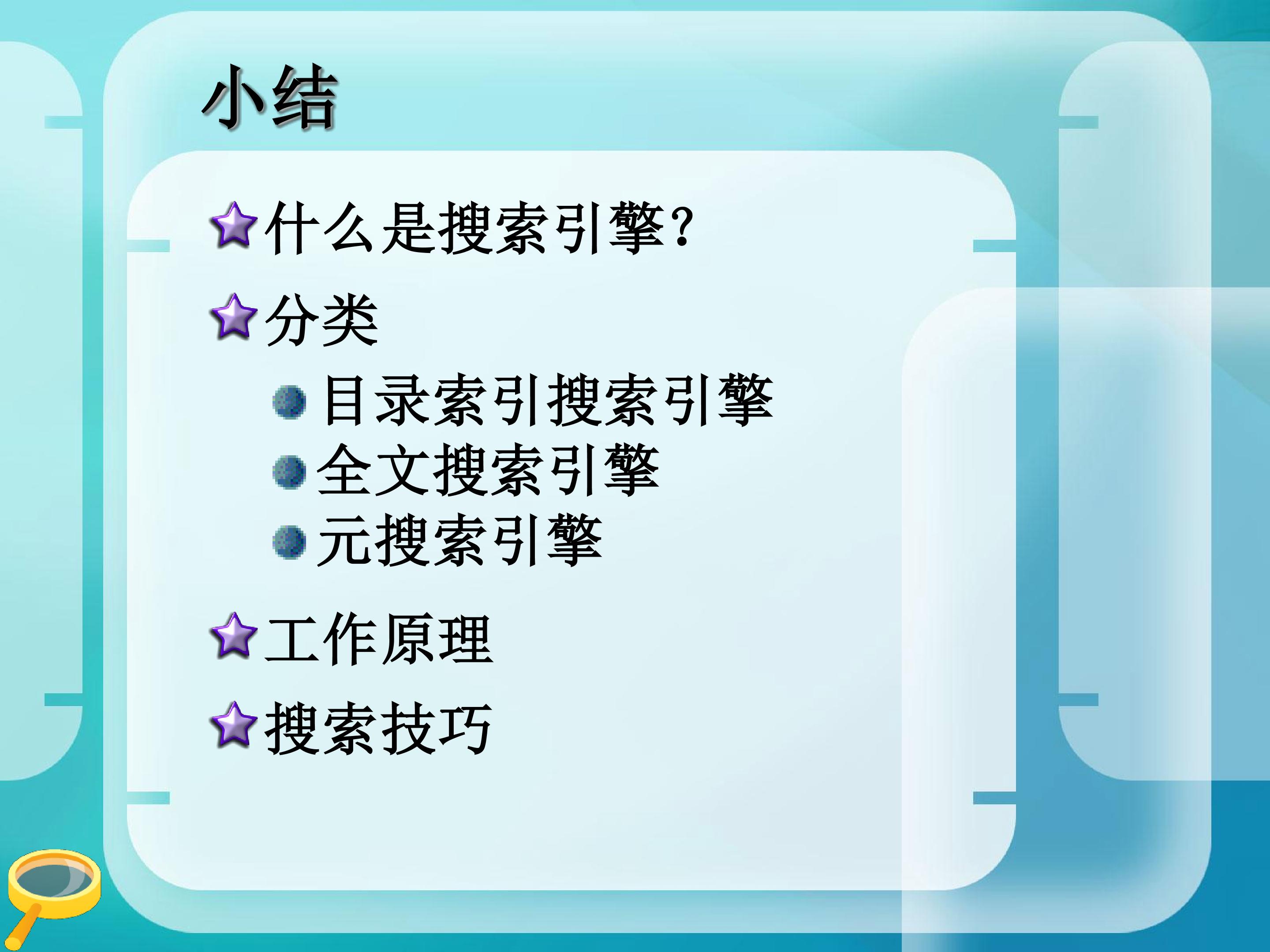 小结

什么是搜索引擎?

分类

目录索引搜索引擎

全文搜索引擎

元搜索引擎

工作原理

搜索技巧